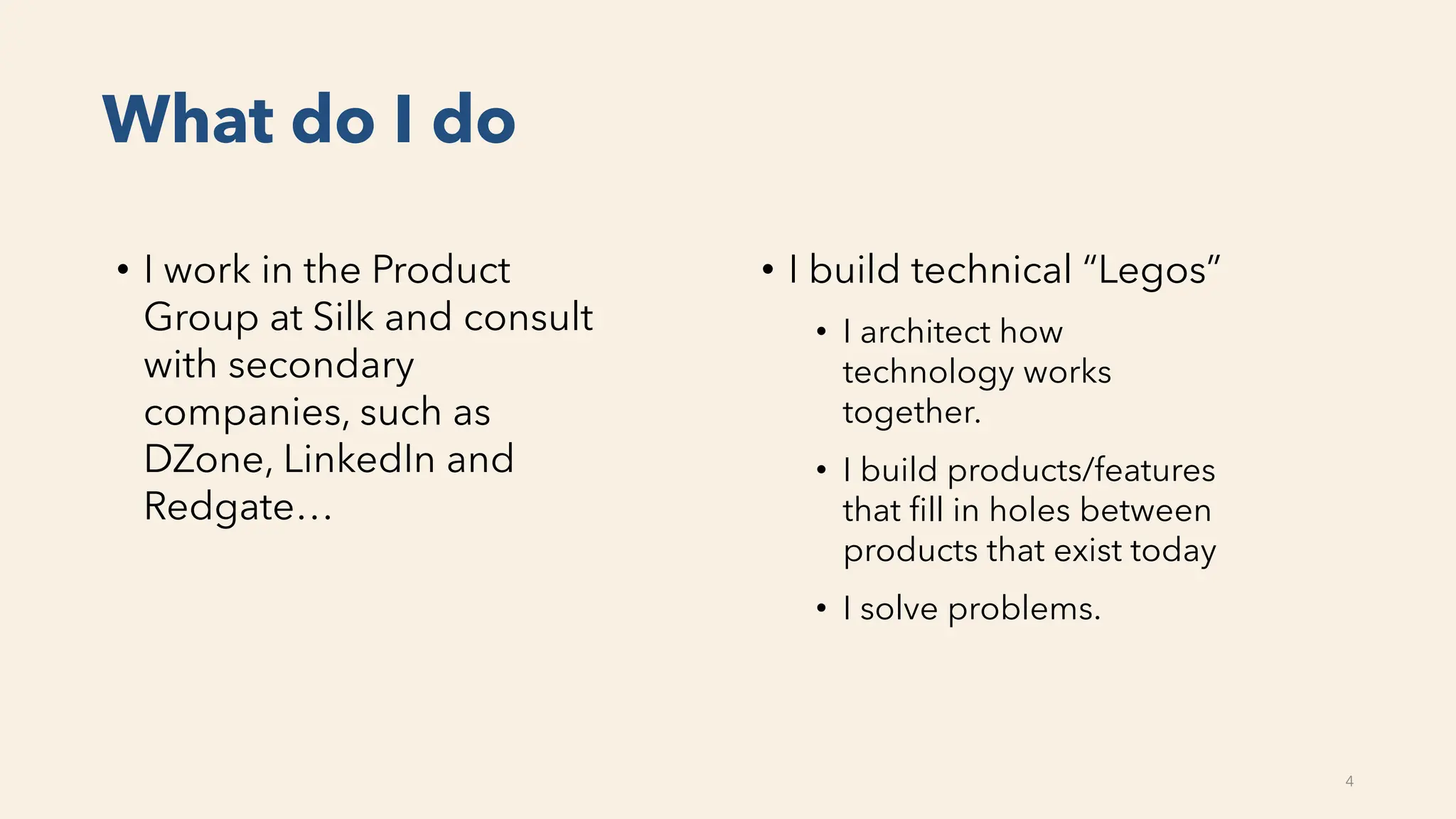 What do I do

• I work in the Product Group at Silk and consult with secondary companies, such as DZone, LinkedIn and Redgate…

• I build technical “Legos”
  • I architect how technology works together.
  • I build products/features that fill in holes between products that exist today
  • I solve problems.

4